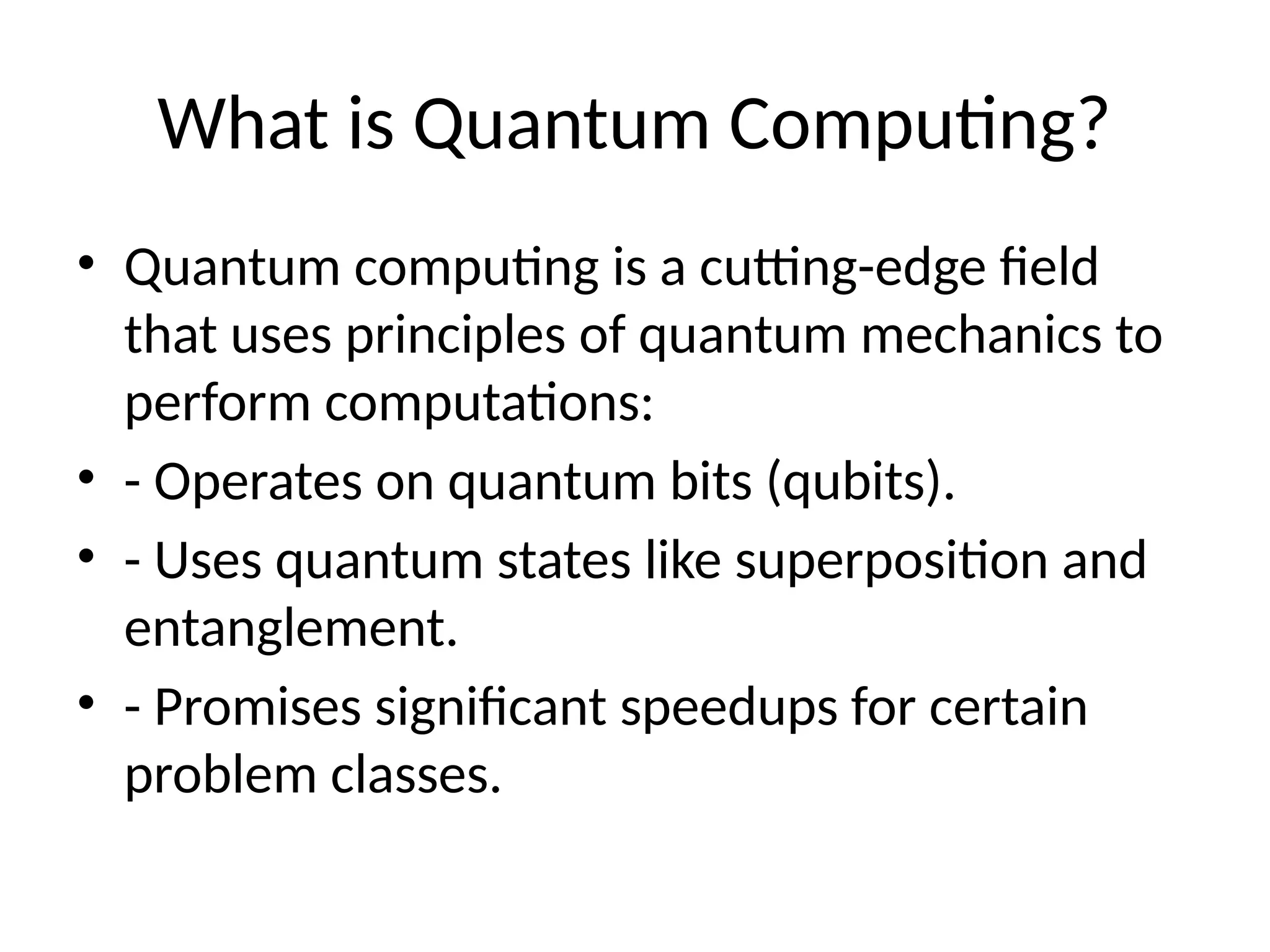 What is Quantum Computing?

• Quantum computing is a cutting-edge field that uses principles of quantum mechanics to perform computations:
• - Operates on quantum bits (qubits).
• - Uses quantum states like superposition and entanglement.
• - Promises significant speedups for certain problem classes.